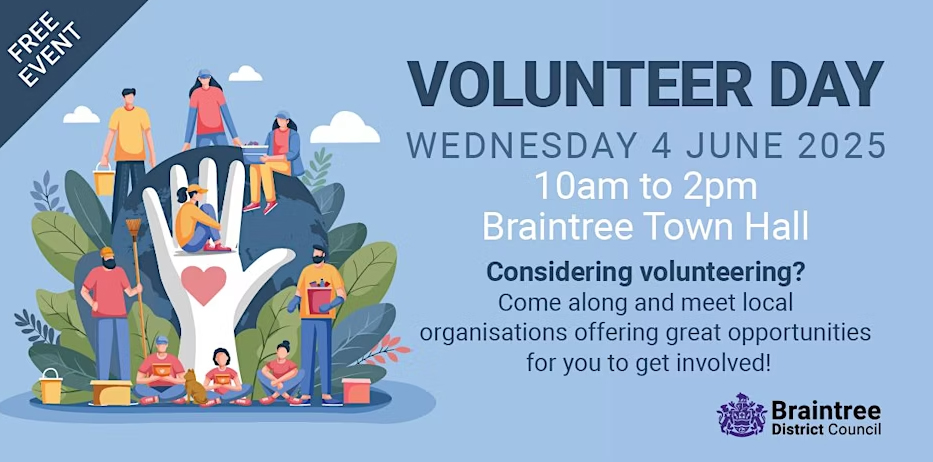 FREE EVENT

VOLUNTEER DAY

WEDNESDAY 4 JUNE 2025

10am to 2pm
Braintree Town Hall

Considering volunteering?
Come along and meet local organisations offering great opportunities for you to get involved!

Braintree District Council